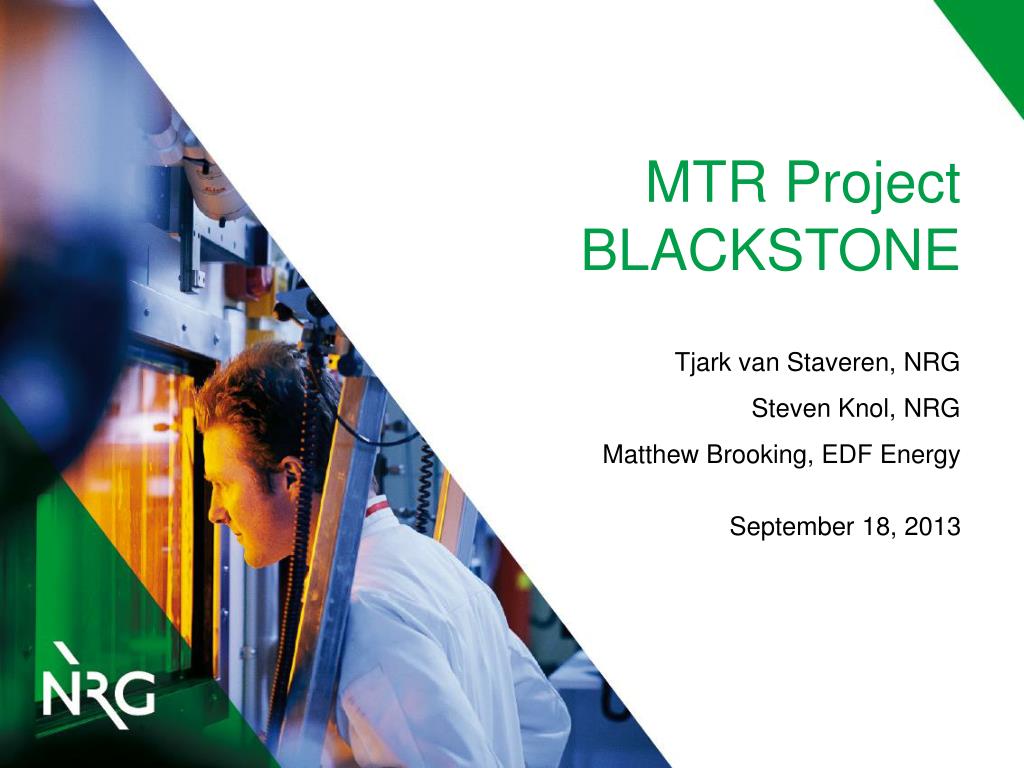 MTR Project BLACKSTONE

Tjark van Staveren, NRG

Steven Knol, NRG

Matthew Brooking, EDF Energy

September 18, 2013

NRG